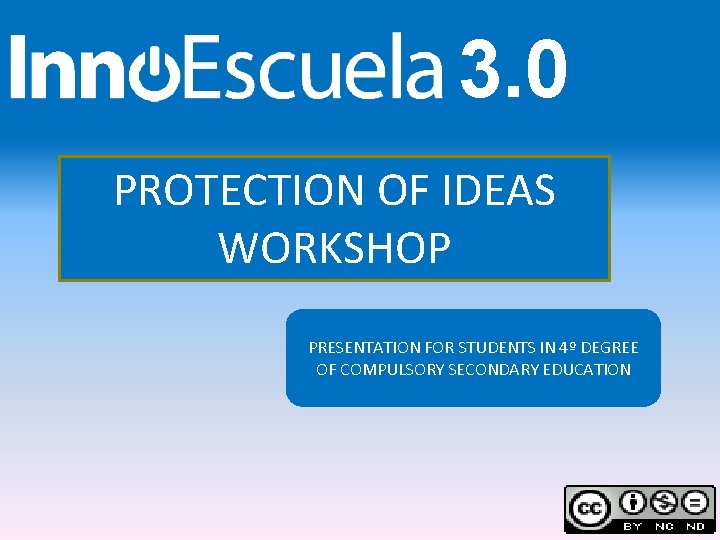 InnoEscuela 3.0

PROTECTION OF IDEAS WORKSHOP

PRESENTATION FOR STUDENTS IN 4º DEGREE OF COMPULSORY SECONDARY EDUCATION

cc BY NC ND